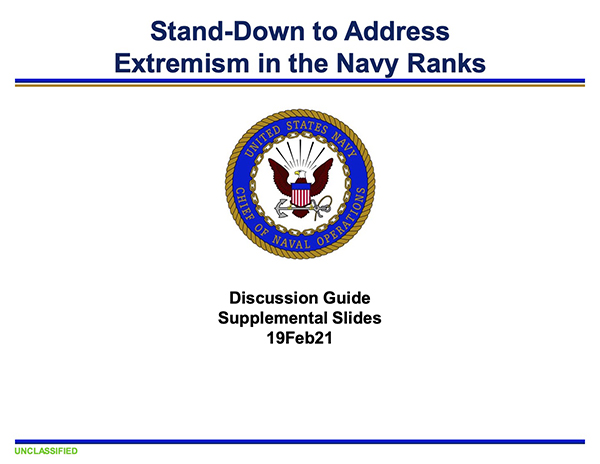 Stand-Down to Address Extremism in the Navy Ranks

UNITED STATES NAVY
CHIEF OF NAVAL OPERATIONS

Discussion Guide
Supplemental Slides
19Feb21

UNCLASSIFIED